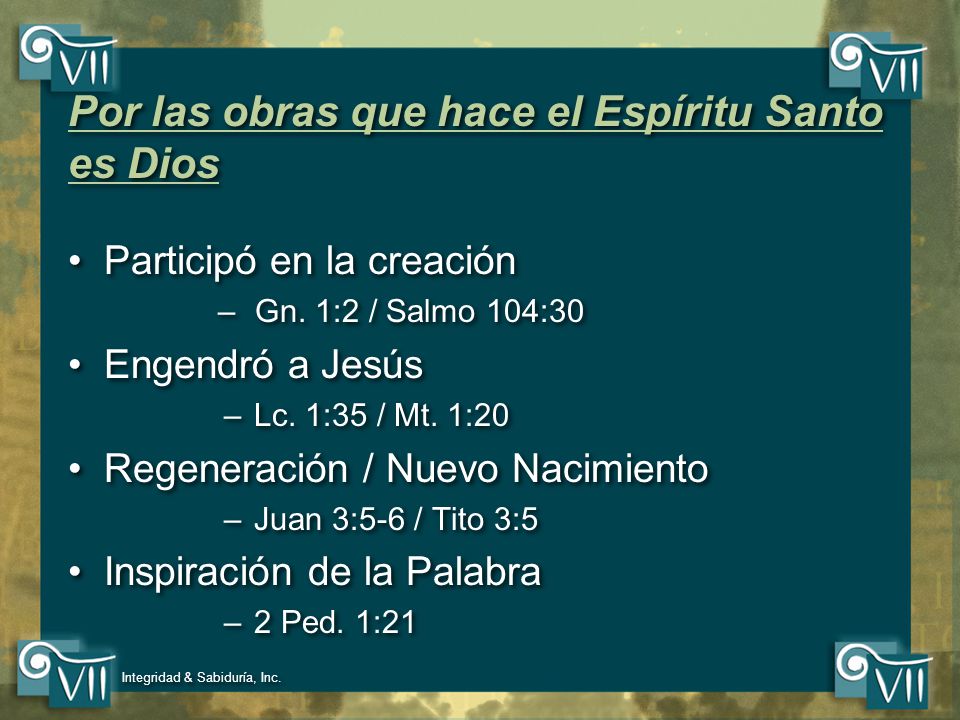 VII

VII

Por las obras que hace el Espíritu Santo es Dios

• Participó en la creación
– Gn. 1:2 / Salmo 104:30
• Engendró a Jesús
– Lc. 1:35 / Mt. 1:20
• Regeneración / Nuevo Nacimiento
– Juan 3:5-6 / Tito 3:5
• Inspiración de la Palabra
– 2 Ped. 1:21

VII

Integridad & Sabiduría, Inc.

VII